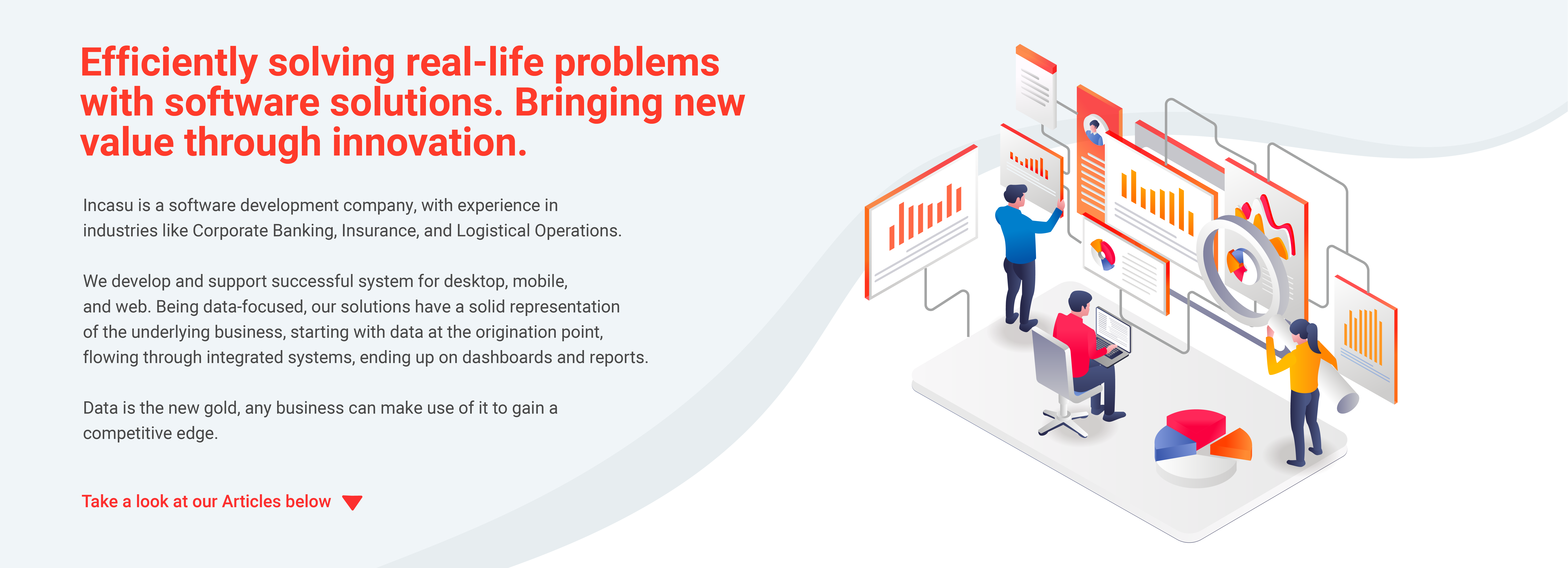 Efficiently solving real-life problems with software solutions. Bringing new value through innovation.

Incasu is a software development company, with experience in industries like Corporate Banking, Insurance, and Logistical Operations.

We develop and support successful system for desktop, mobile, and web. Being data-focused, our solutions have a solid representation of the underlying business, starting with data at the origination point, flowing through integrated systems, ending up on dashboards and reports.

Data is the new gold, any business can make use of it to gain a competitive edge.

Take a look at our Articles below